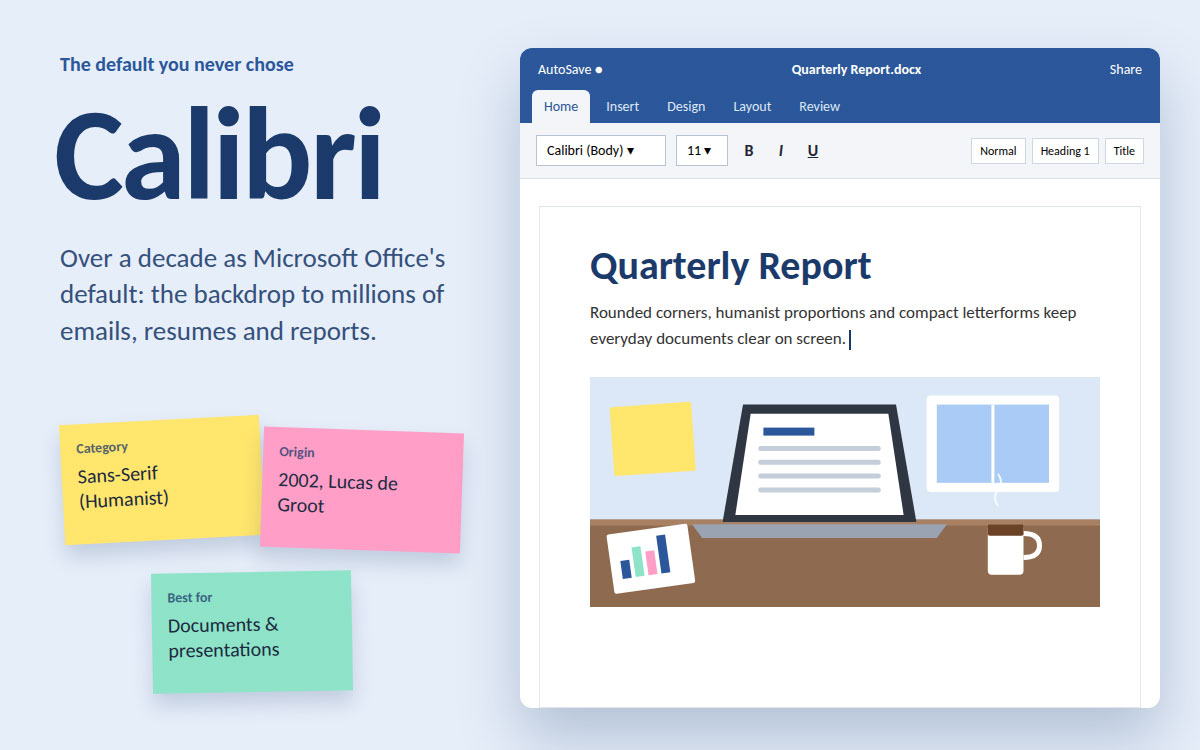 The default you never chose

Calibri

Over a decade as Microsoft Office's default: the backdrop to millions of emails, resumes and reports.

Category
Sans-Serif (Humanist)

Origin
2002, Lucas de Groot

Best for
Documents & presentations

AutoSave ● Quarterly Report.docx Share

Home Insert Design Layout Review

Calibri (Body) ▾ 11 ▾ B I U Normal Heading 1 Title

Quarterly Report

Rounded corners, humanist proportions and compact letterforms keep everyday documents clear on screen.